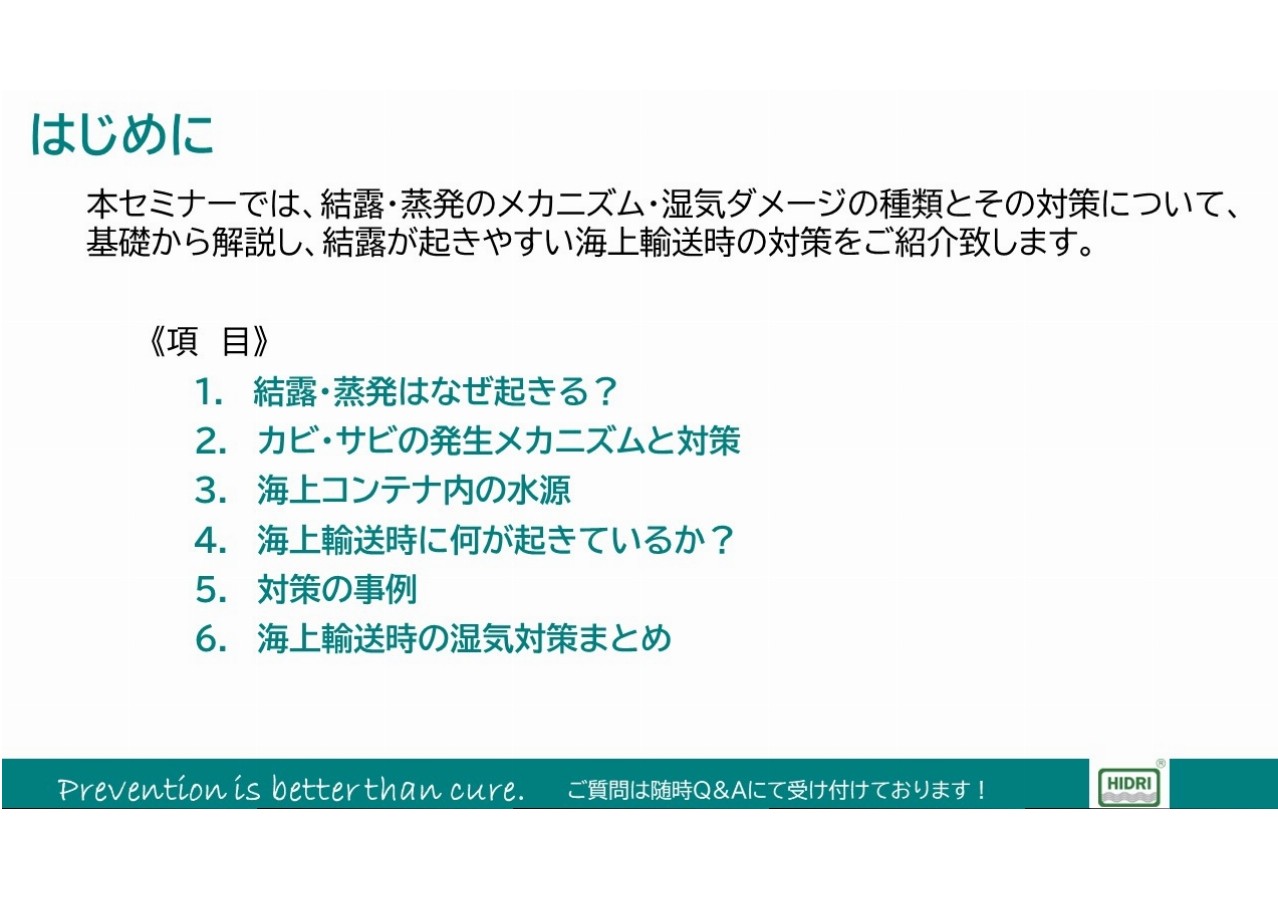 はじめに

本セミナーでは、結露・蒸発のメカニズム・湿気ダメージの種類とその対策について、基礎から解説し、結露が起きやすい海上輸送時の対策をご紹介致します。

《項　目》

1. 結露・蒸発はなぜ起きる？
2. カビ・サビの発生メカニズムと対策
3. 海上コンテナ内の水源
4. 海上輸送時に何が起きているか？
5. 対策の事例
6. 海上輸送時の湿気対策まとめ

Prevention is better than cure.　ご質問は随時Q&Aにて受け付けております！

HIDRI®